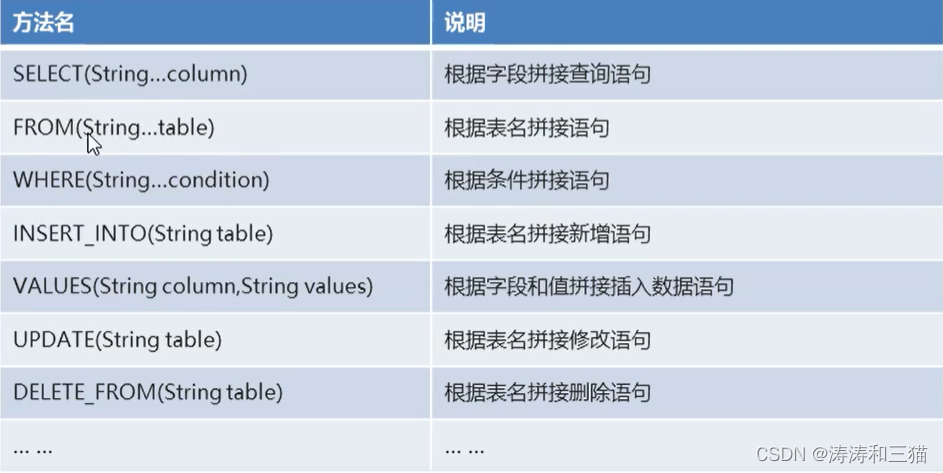 | 方法名 | 说明 |
|---|---|
| SELECT(String...column) | 根据字段拼接查询语句 |
| FROM(String...table) | 根据表名拼接语句 |
| WHERE(String...condition) | 根据条件拼接语句 |
| INSERT_INTO(String table) | 根据表名拼接新增语句 |
| VALUES(String column,String values) | 根据字段和值拼接插入数据语句 |
| UPDATE(String table) | 根据表名拼接修改语句 |
| DELETE_FROM(String table) | 根据表名拼接删除语句 |
| ... ... | ... ... |

CSDN @涛涛和三猫